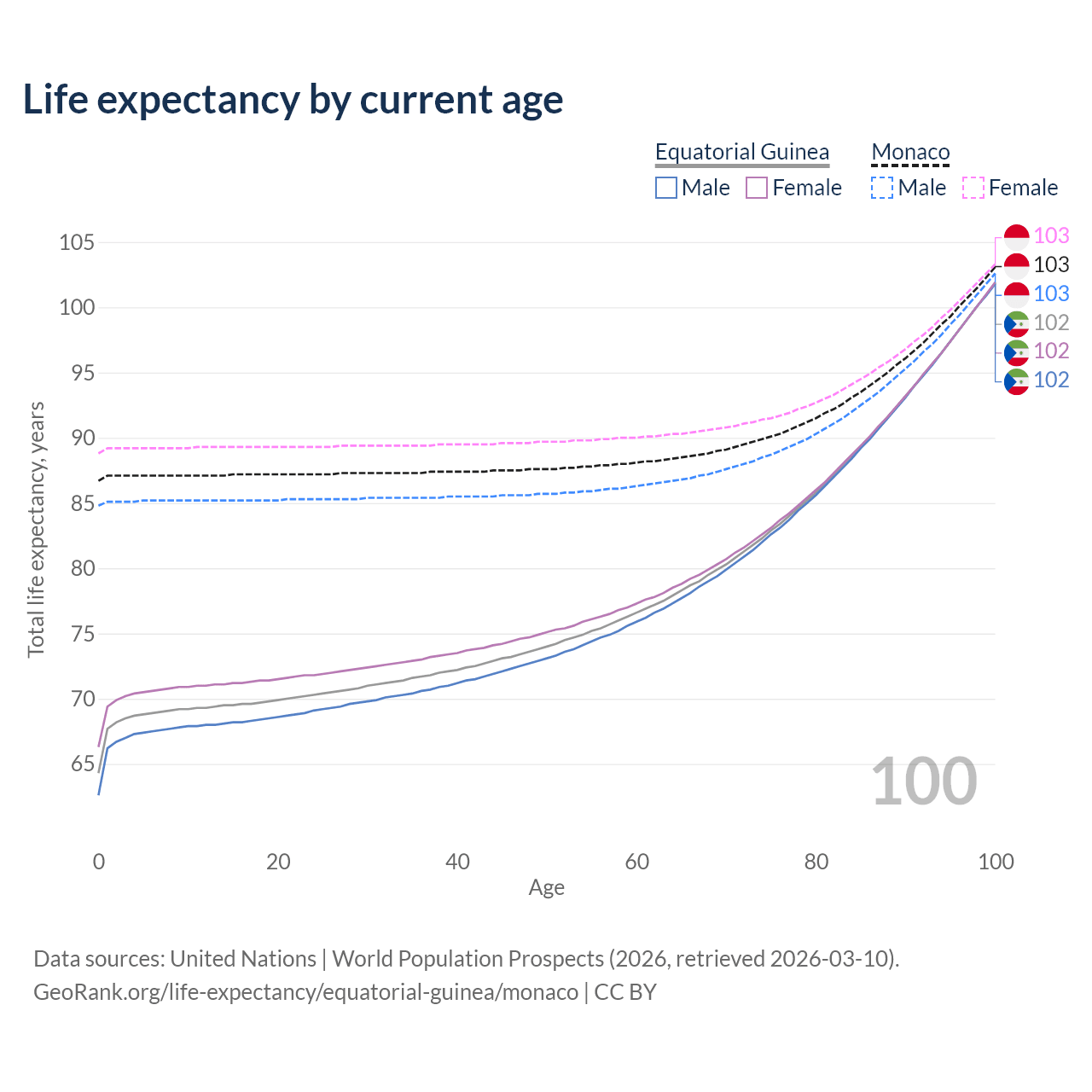 Life expectancy by current age

Equatorial Guinea
Male Female

Monaco
Male Female

105
100
95
90
85
80
75
70
65

Total life expectancy, years

103
103
103
102
102
102

100

0 20 40 60 80 100
Age

Data sources: United Nations | World Population Prospects (2026, retrieved 2026-03-10).
GeoRank.org/life-expectancy/equatorial-guinea/monaco | CC BY